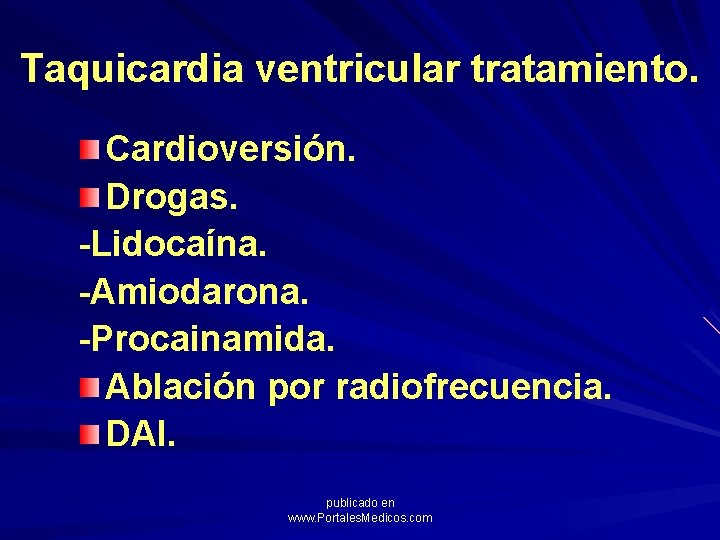 Taquicardia ventricular tratamiento.

Cardioversión.
Drogas.
-Lidocaína.
-Amiodarona.
-Procainamida.
Ablación por radiofrecuencia.
DAI.

publicado en
www.PortalesMedicos.com